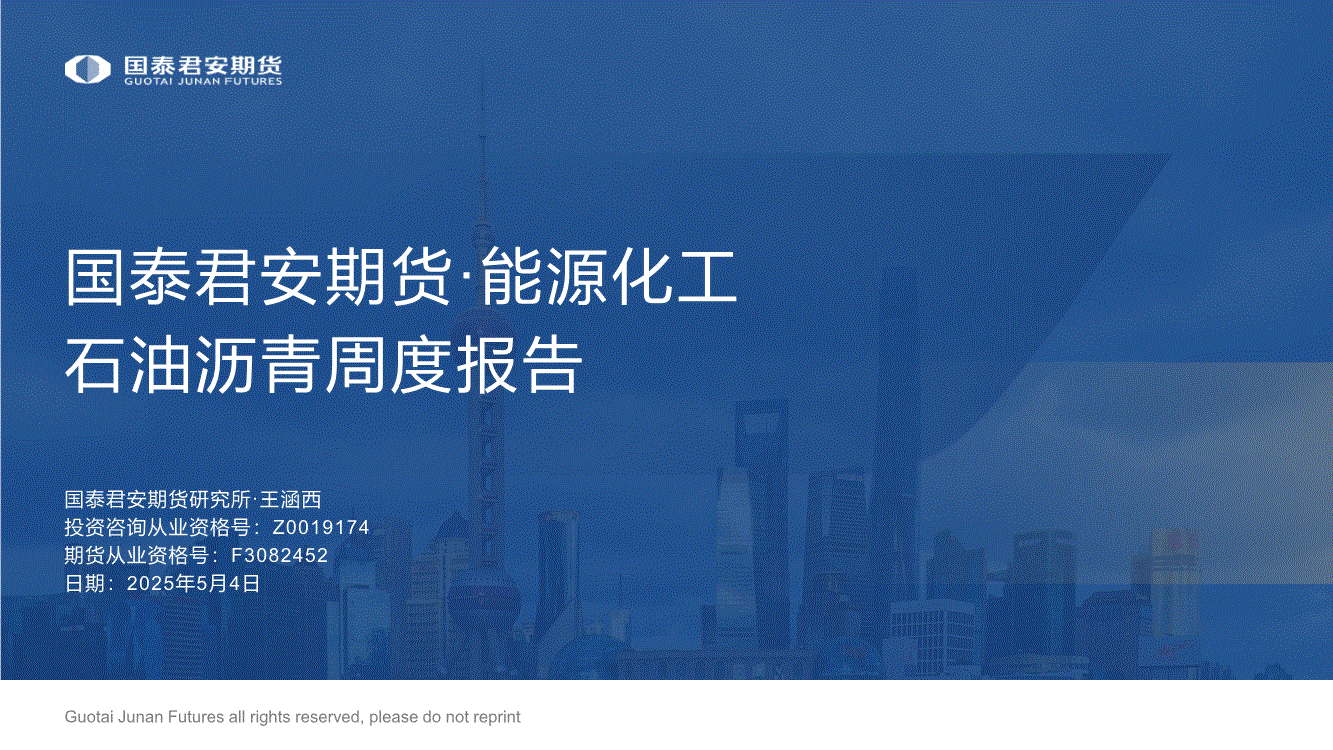 国泰君安期货
GUOTAI JUNAN FUTURES

国泰君安期货·能源化工
石油沥青周度报告

国泰君安期货研究所·王涵西
投资咨询从业资格号：Z0019174
期货从业资格号：F3082452
日期：2025年5月4日

Guotai Junan Futures all rights reserved, please do not reprint